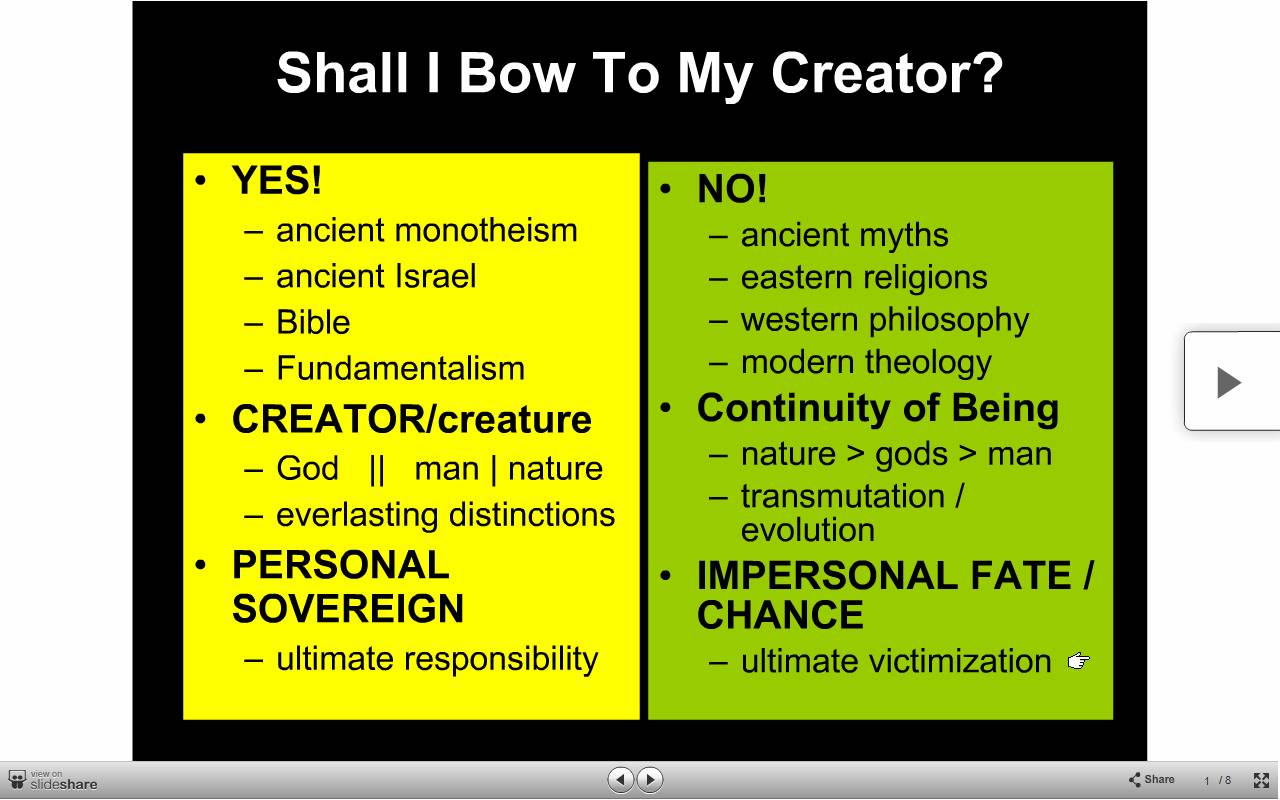 Shall I Bow To My Creator?

• YES!
– ancient monotheism
– ancient Israel
– Bible
– Fundamentalism
• CREATOR/creature
– God || man | nature
– everlasting distinctions
• PERSONAL SOVEREIGN
– ultimate responsibility

• NO!
– ancient myths
– eastern religions
– western philosophy
– modern theology
• Continuity of Being
– nature > gods > man
– transmutation / evolution
• IMPERSONAL FATE / CHANCE
– ultimate victimization

view on slideshare

Share 1 / 8